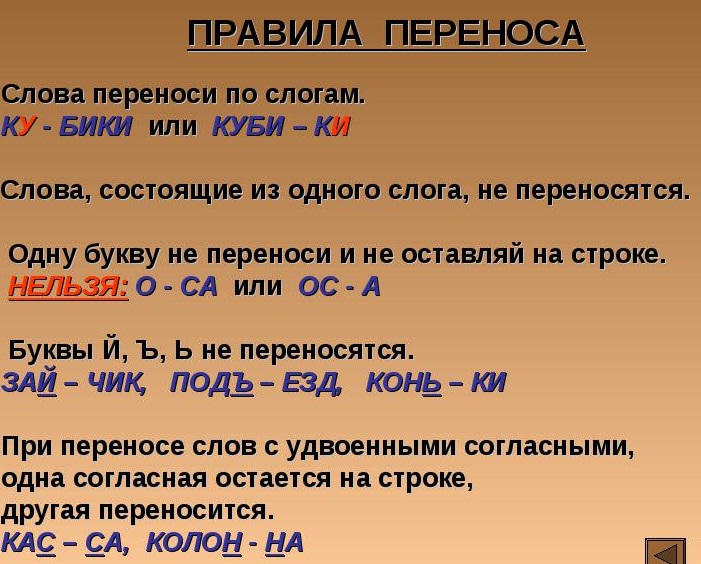 ПРАВИЛА ПЕРЕНОСА

Слова переноси по слогам.
КУ - БИКИ или КУБИ – КИ

Слова, состоящие из одного слога, не переносятся.

Одну букву не переноси и не оставляй на строке.
НЕЛЬЗЯ: О - СА или ОС - А

Буквы Й, Ъ, Ь не переносятся.
ЗАЙ – ЧИК, ПОДЪ – ЕЗД, КОНЬ – КИ

При переносе слов с удвоенными согласными, одна согласная остается на строке, другая переносится.
КАС – СА, КОЛОН - НА